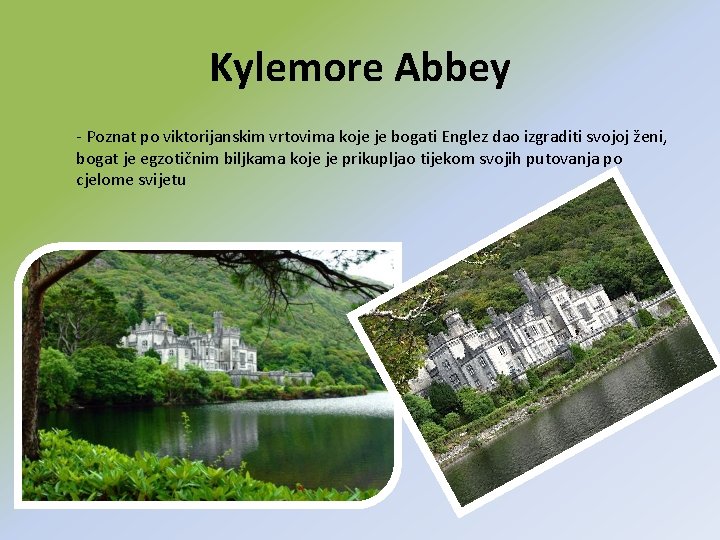 Kylemore Abbey

- Poznat po viktorijanskim vrtovima koje je bogati Englez dao izgraditi svojoj ženi, bogat je egzotičnim biljkama koje je prikupljao tijekom svojih putovanja po cjelome svijetu